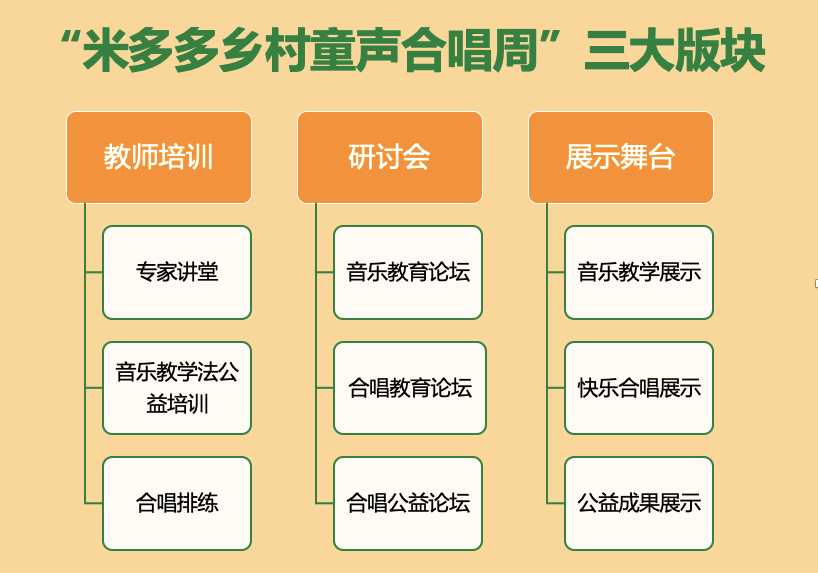 “米多多乡村童声合唱周”三大版块

教师培训

专家讲堂

音乐教学法公益培训

合唱排练

研讨会

音乐教育论坛

合唱教育论坛

合唱公益论坛

展示舞台

音乐教学展示

快乐合唱展示

公益成果展示